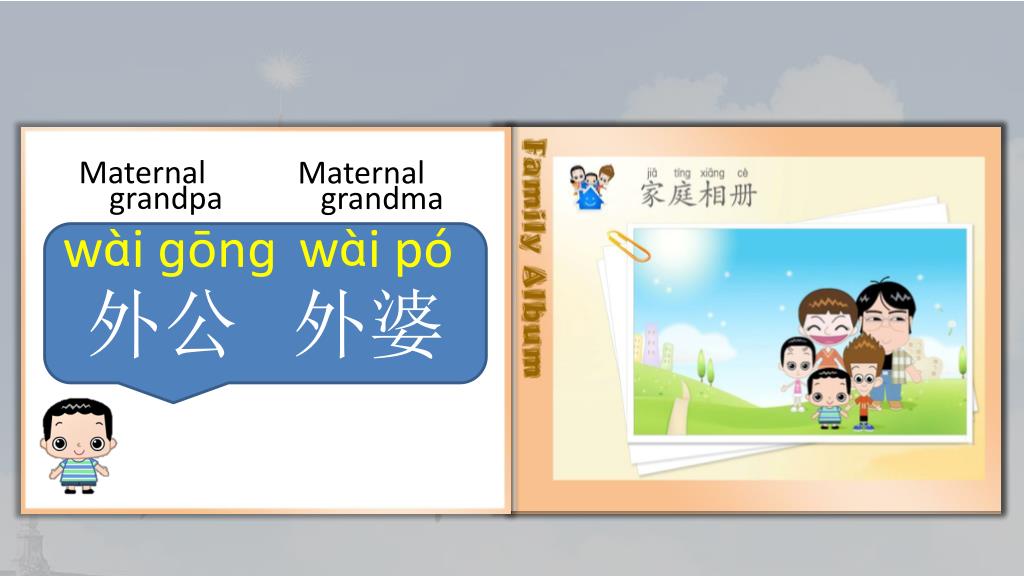 Maternal grandpa

Maternal grandma

wài gōng wài pó

外公 外婆

Family Album

jiā tíng xiāng cè

家庭相册